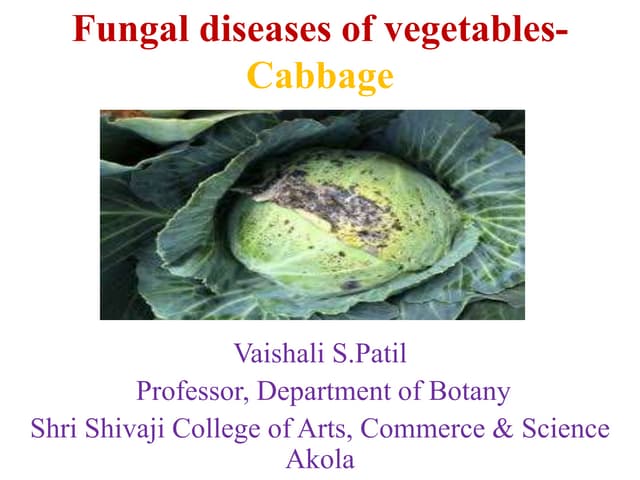 Fungal diseases of vegetables-
Cabbage

Vaishali S.Patil
Professor, Department of Botany
Shri Shivaji College of Arts, Commerce & Science
Akola